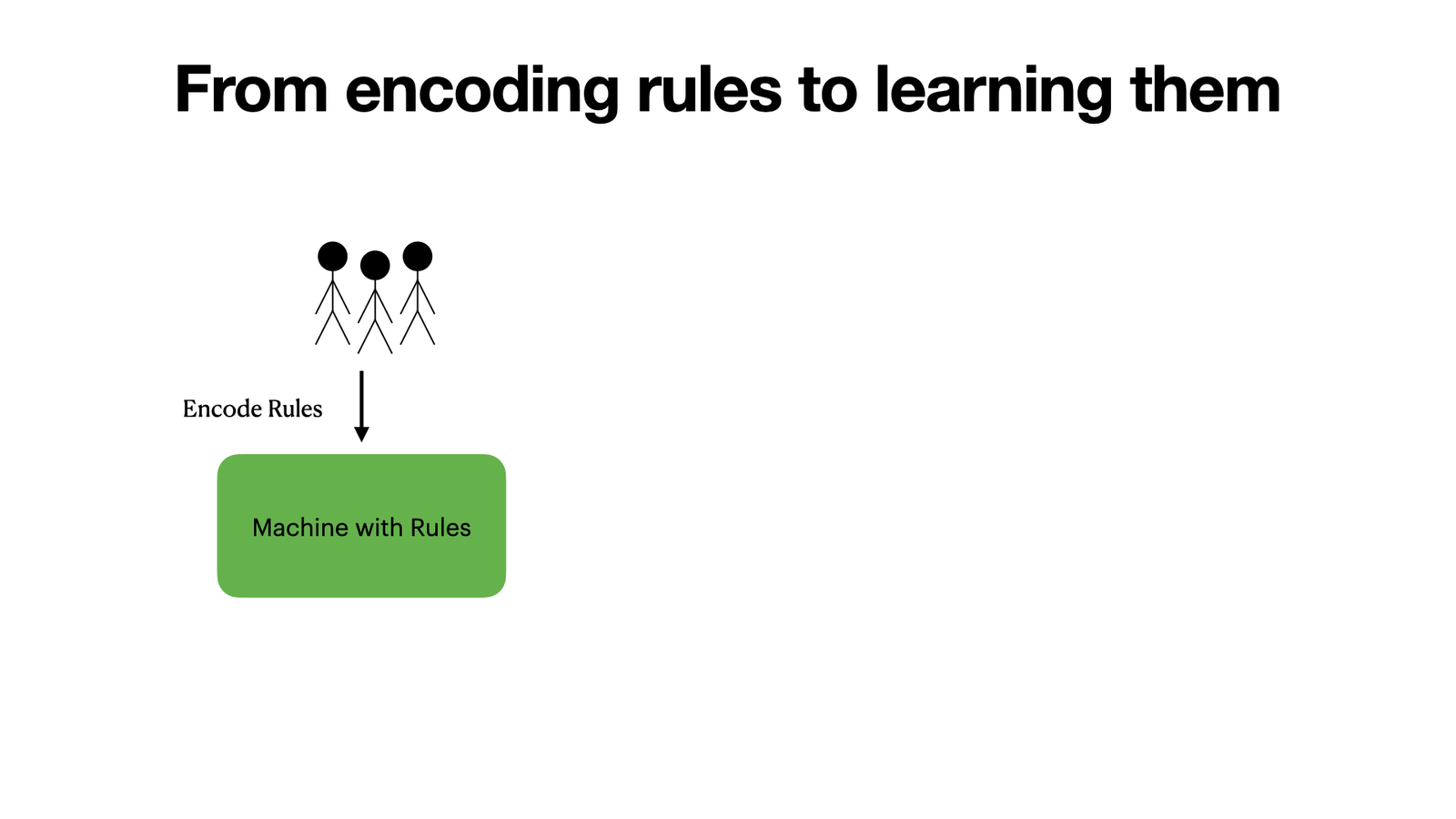 From encoding rules to learning them

Encode Rules

Machine with Rules